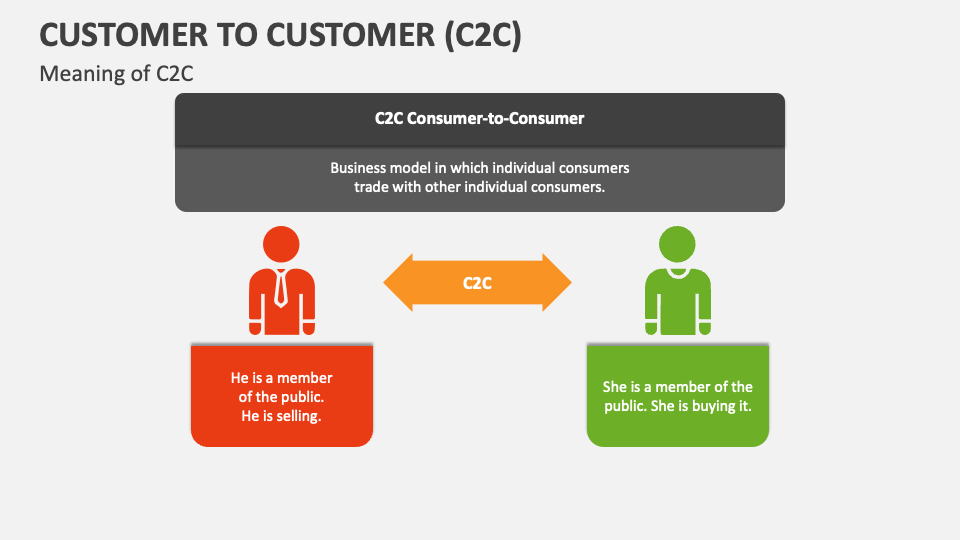 CUSTOMER TO CUSTOMER (C2C)

Meaning of C2C

C2C Consumer-to-Consumer

Business model in which individual consumers trade with other individual consumers.

C2C

He is a member of the public. He is selling.

She is a member of the public. She is buying it.